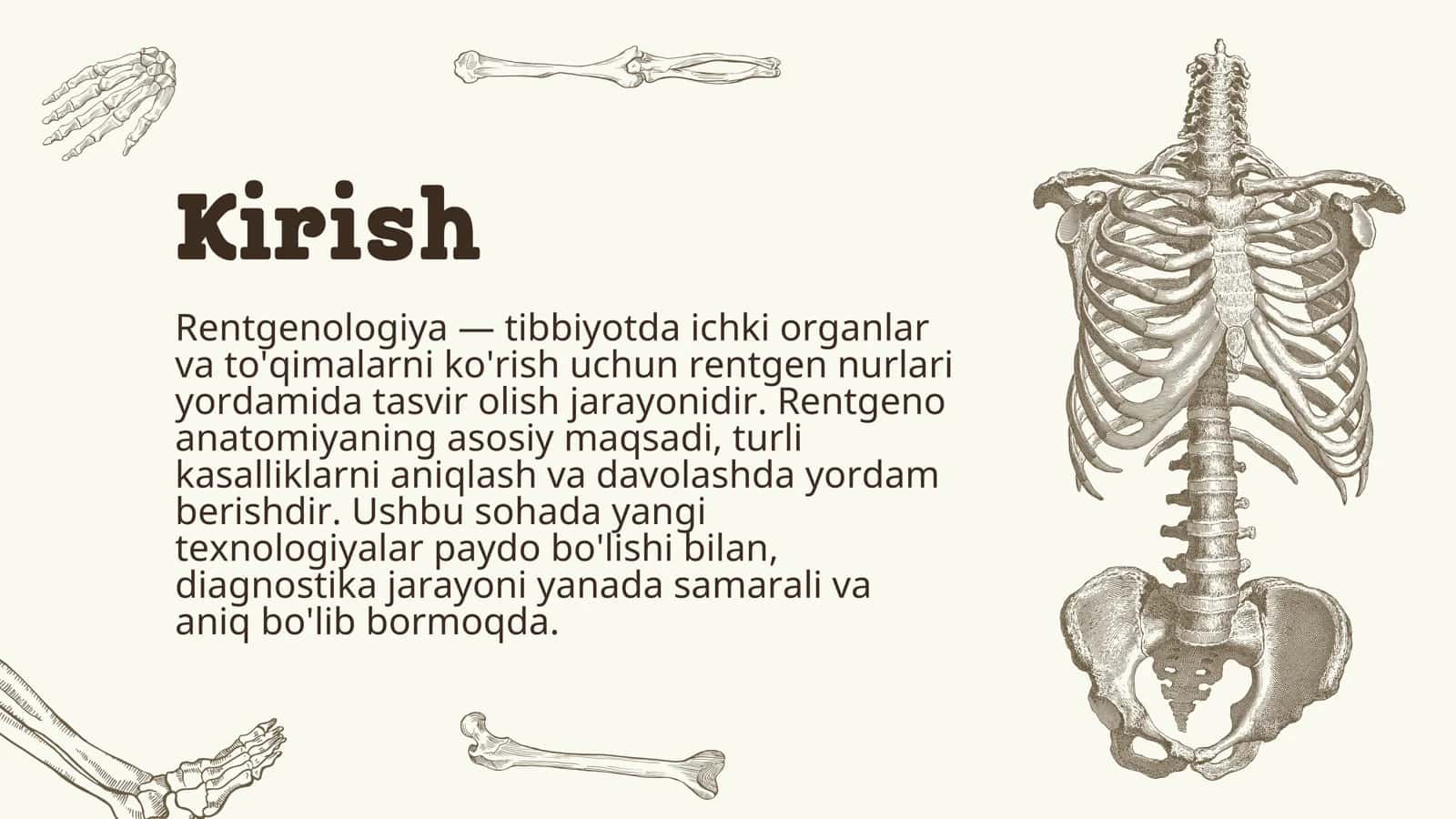 Kirish

Rentgenologiya — tibbiyotda ichki organlar va to'qimalarni ko'rish uchun rentgen nurlari yordamida tasvir olish jarayonidir. Rentgeno anatomiyaning asosiy maqsadi, turli kasalliklarni aniqlash va davolashda yordam berishdir. Ushbu sohada yangi texnologiyalar paydo bo'lishi bilan, diagnostika jarayoni yanada samarali va aniq bo'lib bormoqda.